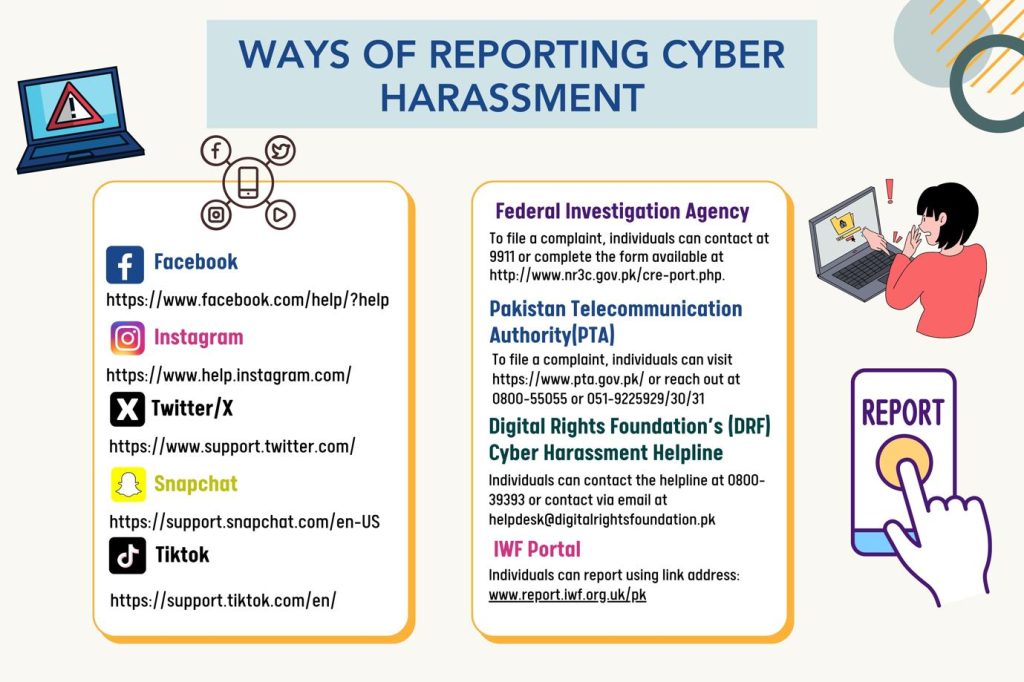 WAYS OF REPORTING CYBER HARASSMENT

Facebook
https://www.facebook.com/help/?help

Instagram
https://www.help.instagram.com/

Twitter/X
https://www.support.twitter.com/

Snapchat
https://support.snapchat.com/en-US

Tiktok
https://support.tiktok.com/en/

Federal Investigation Agency
To file a complaint, individuals can contact at 9911 or complete the form available at http://www.nr3c.gov.pk/cre-port.php.

Pakistan Telecommunication Authority(PTA)
To file a complaint, individuals can visit https://www.pta.gov.pk/ or reach out at 0800-55055 or 051-9225929/30/31

Digital Rights Foundation's (DRF) Cyber Harassment Helpline
Individuals can contact the helpline at 0800-39393 or contact via email at helpdesk@digitalrightsfoundation.pk

IWF Portal
Individuals can report using link address: www.report.iwf.org.uk/pk

REPORT